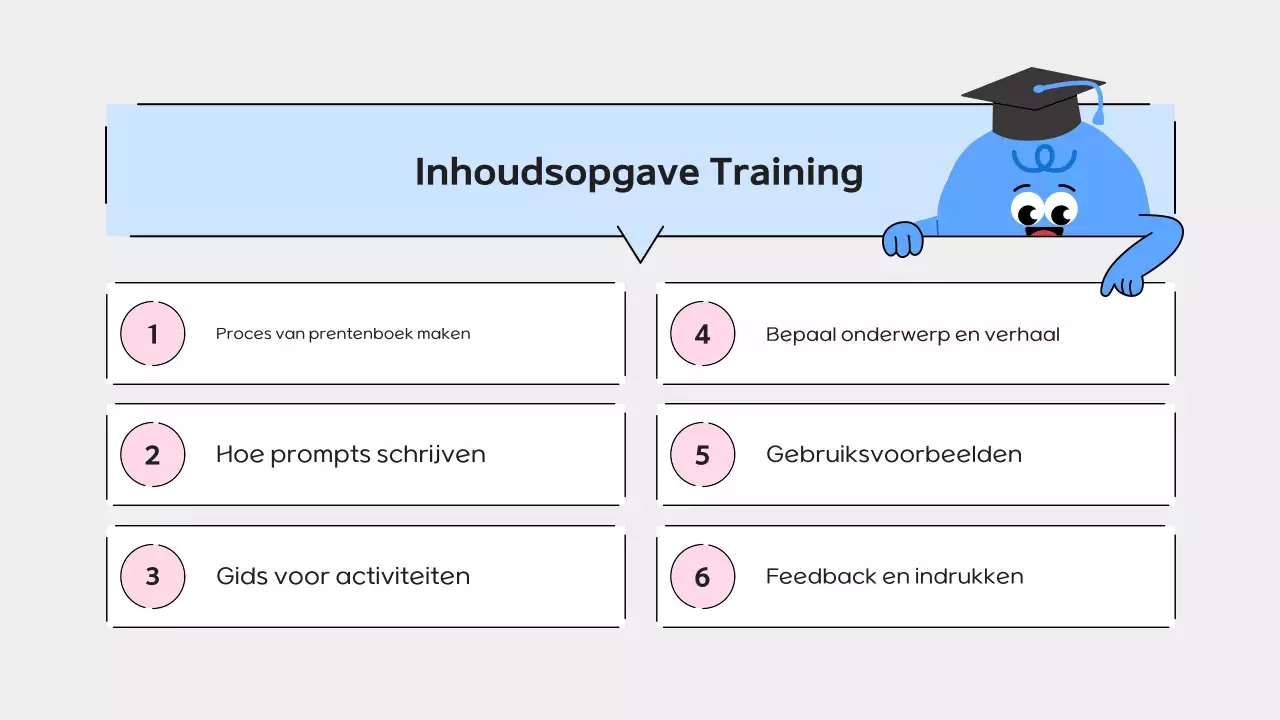 Inhoudsopgave Training

1 Proces van prentenboek maken

2 Hoe prompts schrijven

3 Gids voor activiteiten

4 Bepaal onderwerp en verhaal

5 Gebruiksvoorbeelden

6 Feedback en indrukken